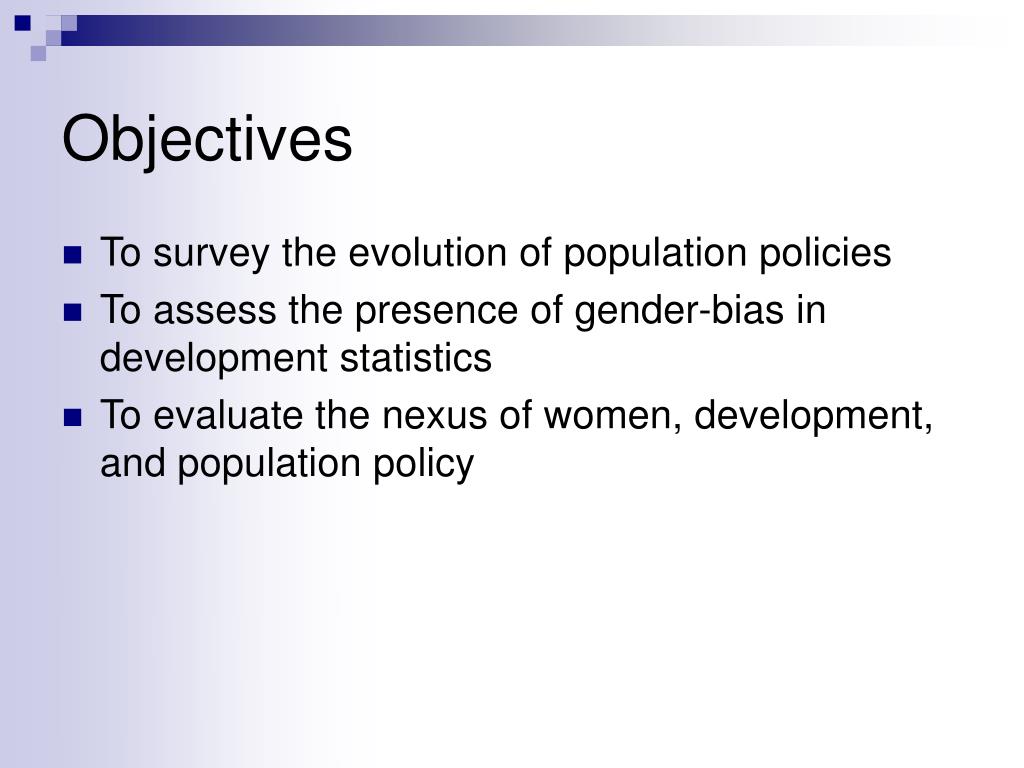 Objectives

- To survey the evolution of population policies
- To assess the presence of gender-bias in development statistics
- To evaluate the nexus of women, development, and population policy